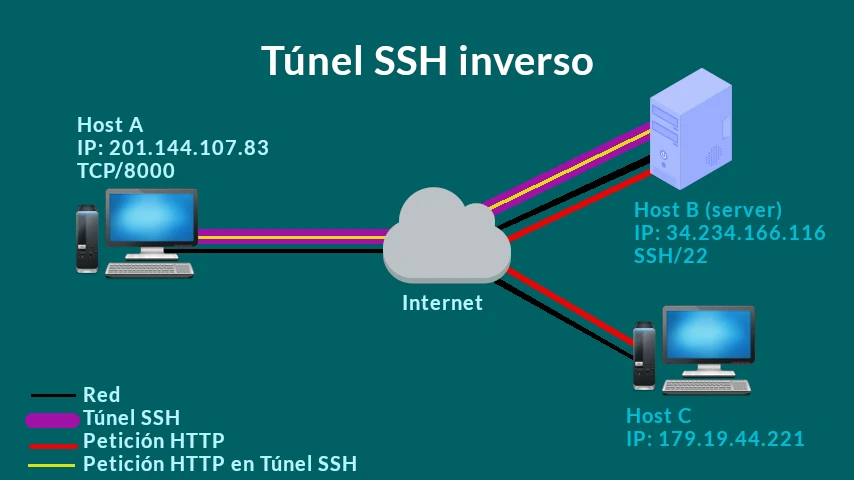 Túnel SSH inverso

Host A
IP: 201.144.107.83
TCP/8000

Host B (server)
IP: 34.234.166.116
SSH/22

Internet

Host C
IP: 179.19.44.221

Red
Túnel SSH
Petición HTTP
Petición HTTP en Túnel SSH